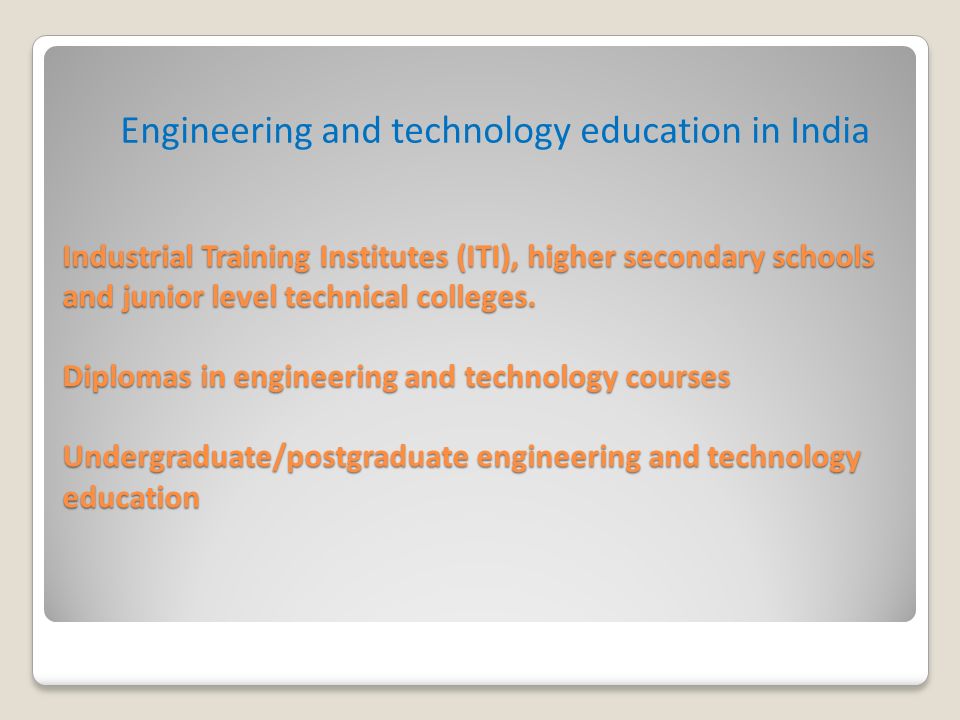 Engineering and technology education in India

Industrial Training Institutes (ITI), higher secondary schools and junior level technical colleges.

Diplomas in engineering and technology courses

Undergraduate/postgraduate engineering and technology education